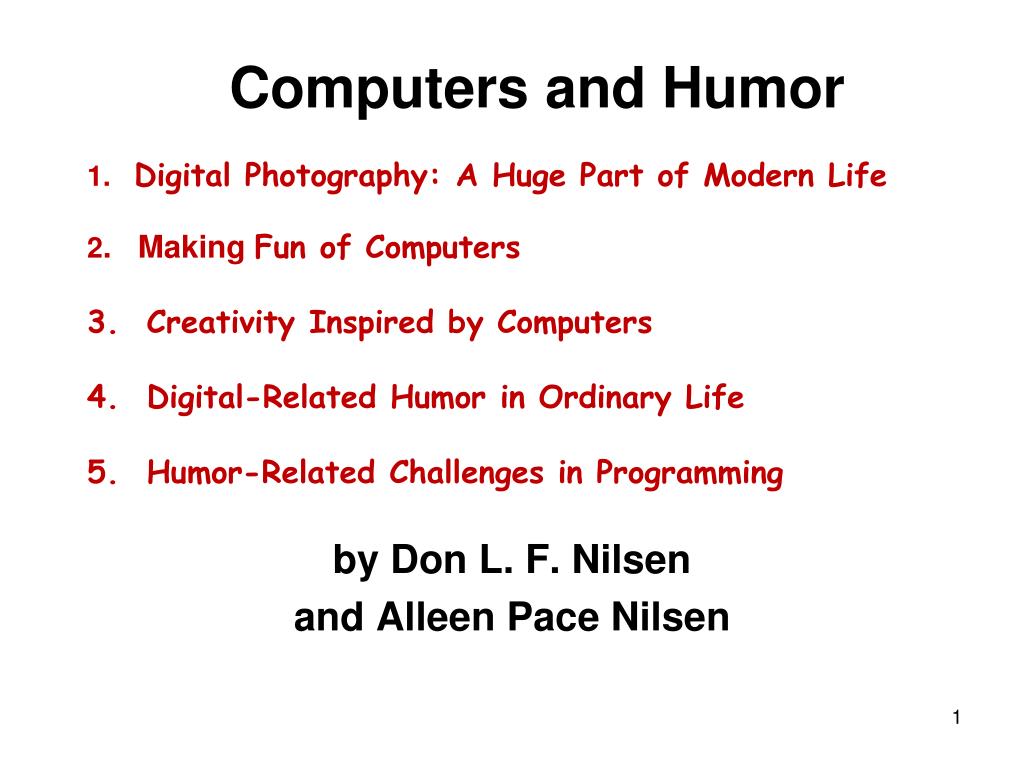 Computers and Humor

1. Digital Photography: A Huge Part of Modern Life

2. Making Fun of Computers

3. Creativity Inspired by Computers

4. Digital-Related Humor in Ordinary Life

5. Humor-Related Challenges in Programming

by Don L. F. Nilsen
and Alleen Pace Nilsen

1